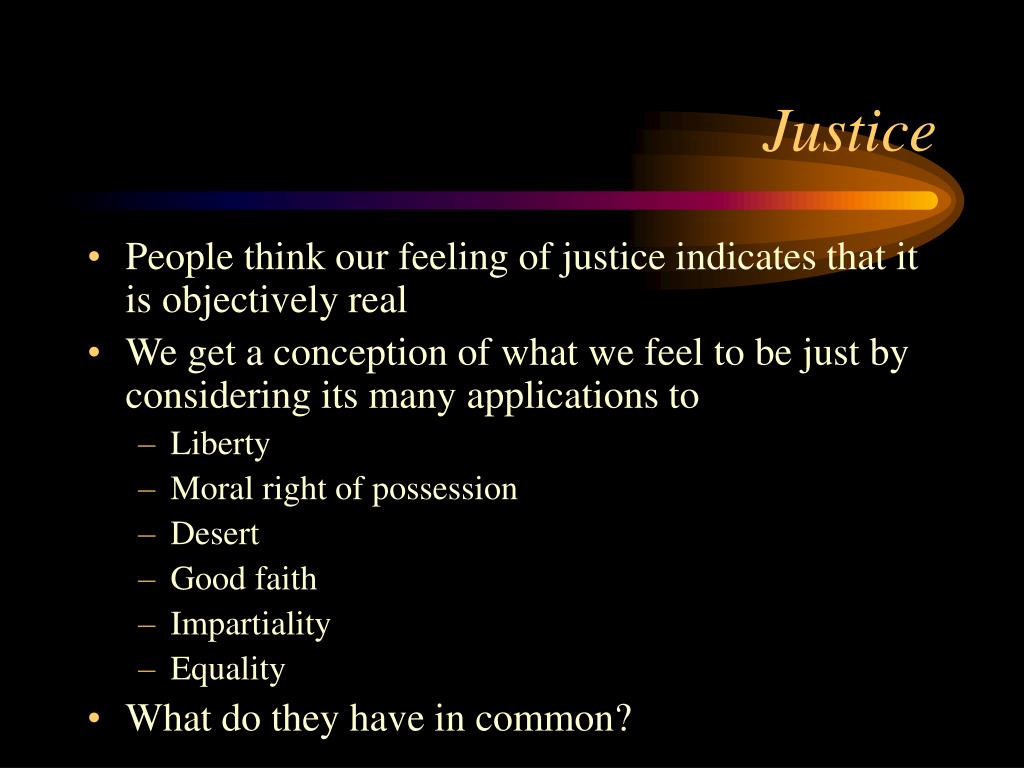 Justice

• People think our feeling of justice indicates that it is objectively real
• We get a conception of what we feel to be just by considering its many applications to
– Liberty
– Moral right of possession
– Desert
– Good faith
– Impartiality
– Equality
• What do they have in common?